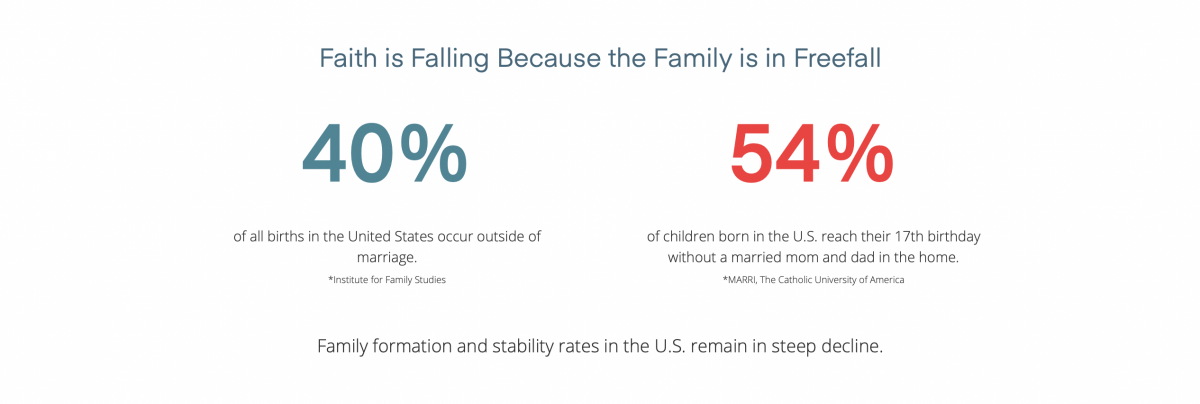 Faith is Falling Because the Family is in Freefall

40%

of all births in the United States occur outside of marriage.

*Institute for Family Studies

54%

of children born in the U.S. reach their 17th birthday without a married mom and dad in the home.

*MARRI, The Catholic University of America

Family formation and stability rates in the U.S. remain in steep decline.